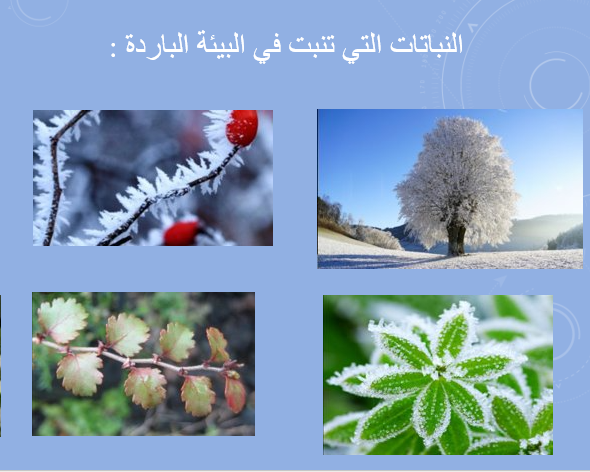 النباتات التي تنبت في البيئة الباردة :